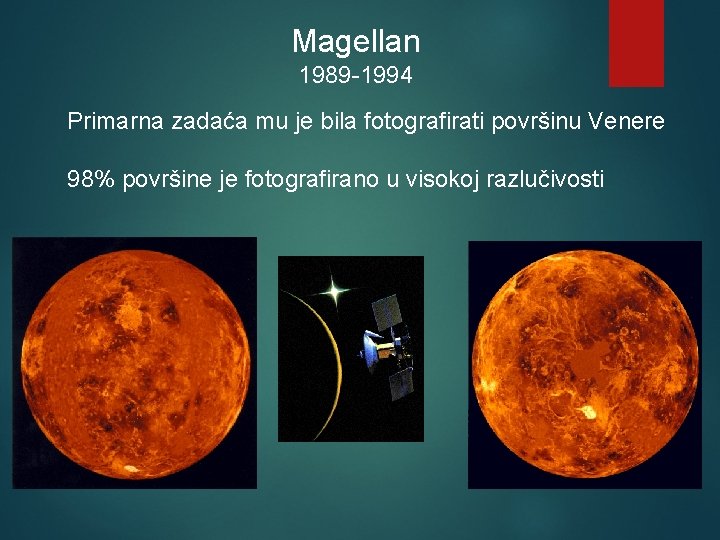 Magellan
1989-1994

Primarna zadaća mu je bila fotografirati površinu Venere

98% površine je fotografirano u visokoj razlučivosti